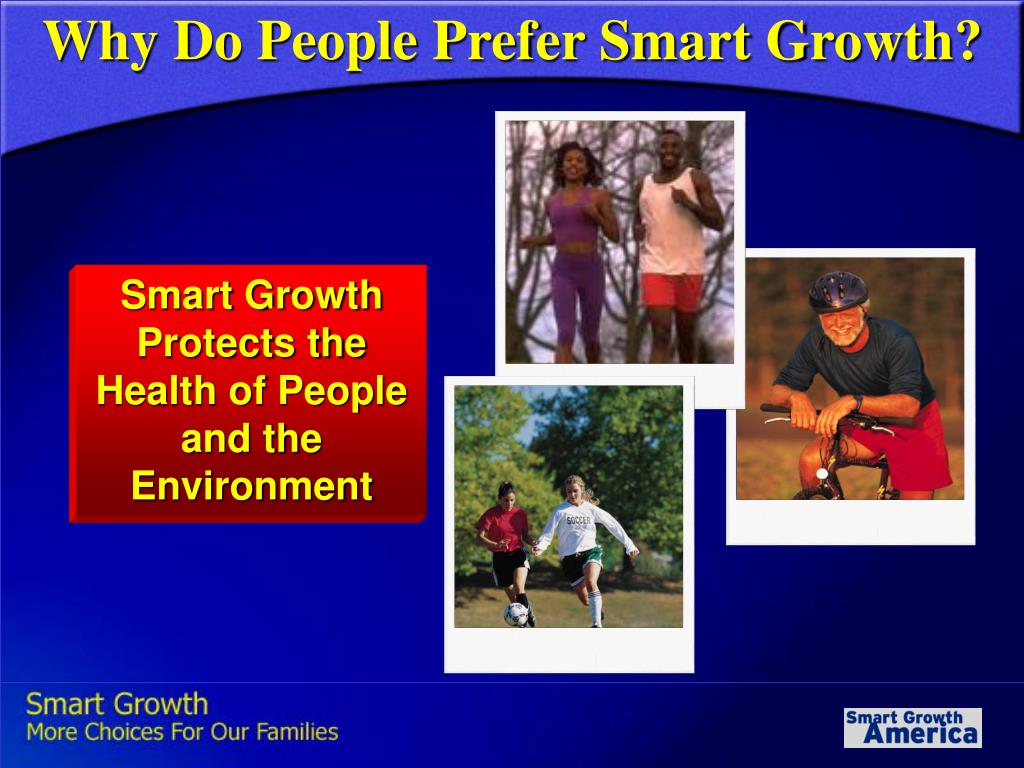 Why Do People Prefer Smart Growth?

Smart Growth Protects the Health of People and the Environment

SOCCER

Smart Growth
More Choices For Our Families

Smart Growth America